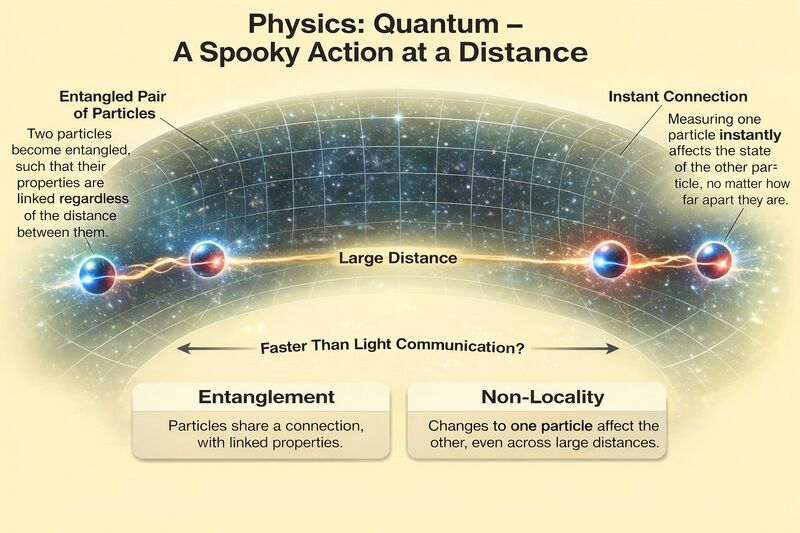 Physics: Quantum – A Spooky Action at a Distance

Entangled Pair of Particles

Two particles become entangled, such that their properties are linked regardless of the distance between them.

Instant Connection

Measuring one particle instantly affects the state of the other particle, no matter how far apart they are.

Large Distance

Faster Than Light Communication?

Entanglement

Particles share a connection, with linked properties.

Non-Locality

Changes to one particle affect the other, even across large distances.